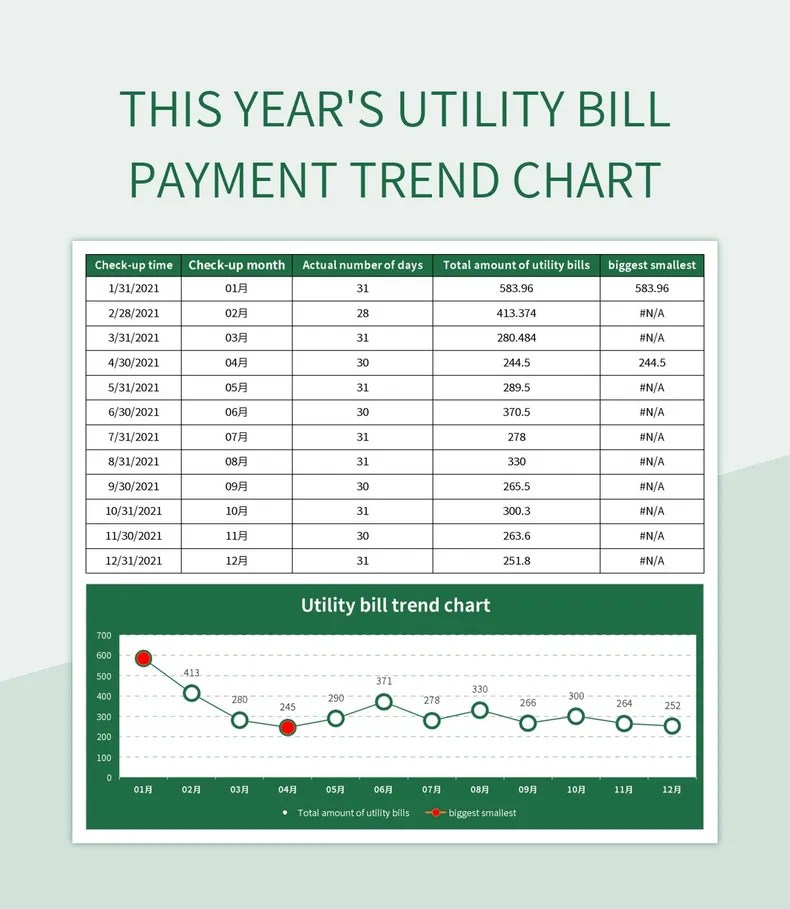 THIS YEAR'S UTILITY BILL PAYMENT TREND CHART

| Check-up time | Check-up month | Actual number of days | Total amount of utility bills | biggest smallest |
|---|---|---|---|---|
| 1/31/2021 | 01月 | 31 | 583.96 | 583.96 |
| 2/28/2021 | 02月 | 28 | 413.374 | #N/A |
| 3/31/2021 | 03月 | 31 | 280.484 | #N/A |
| 4/30/2021 | 04月 | 30 | 244.5 | 244.5 |
| 5/31/2021 | 05月 | 31 | 289.5 | #N/A |
| 6/30/2021 | 06月 | 30 | 370.5 | #N/A |
| 7/31/2021 | 07月 | 31 | 278 | #N/A |
| 8/31/2021 | 08月 | 31 | 330 | #N/A |
| 9/30/2021 | 09月 | 30 | 265.5 | #N/A |
| 10/31/2021 | 10月 | 31 | 300.3 | #N/A |
| 11/30/2021 | 11月 | 30 | 263.6 | #N/A |
| 12/31/2021 | 12月 | 31 | 251.8 | #N/A |

Utility bill trend chart

700
600
500
400
300
200
100
0

413 280 245 290 371 278 330 266 300 264 252

01月 02月 03月 04月 05月 06月 07月 08月 09月 10月 11月 12月

Total amount of utility bills
biggest smallest